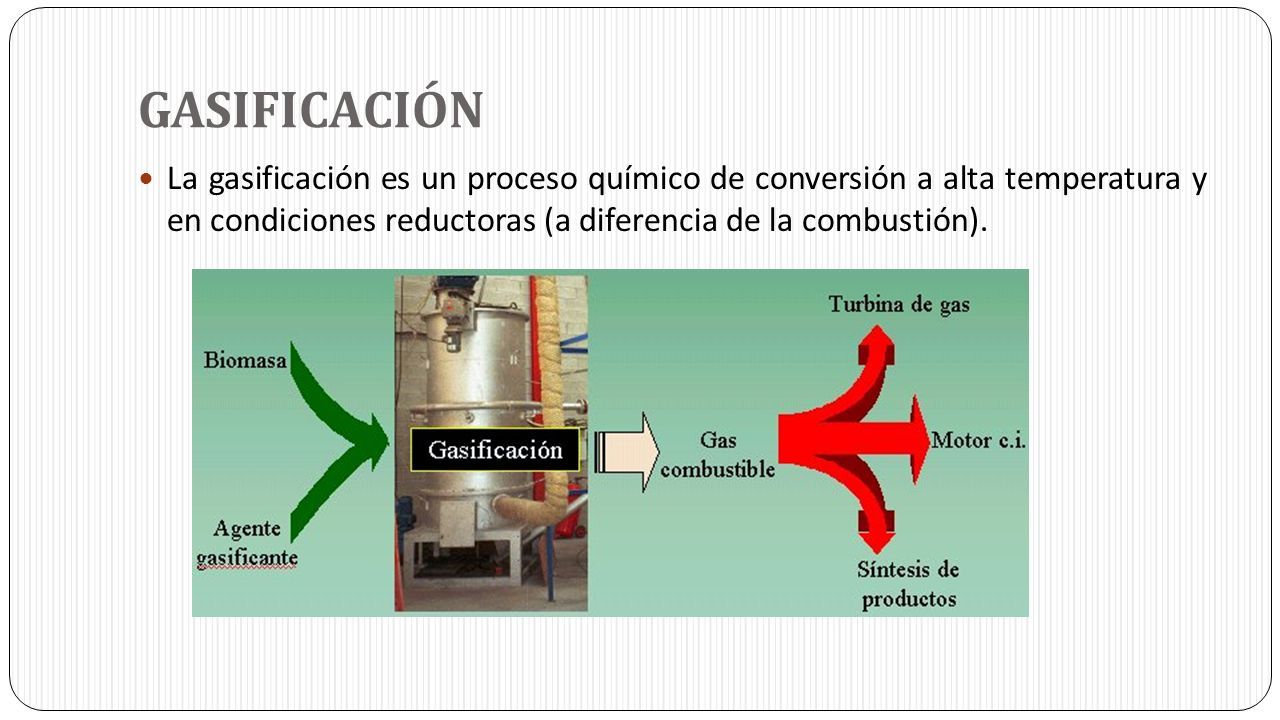 GASIFICACIÓN

La gasificación es un proceso químico de conversión a alta temperatura y en condiciones reductoras (a diferencia de la combustión).

Biomasa

Agente gasificante

Gasificación

Gas combustible

Turbina de gas

Motor c.i.

Síntesis de productos